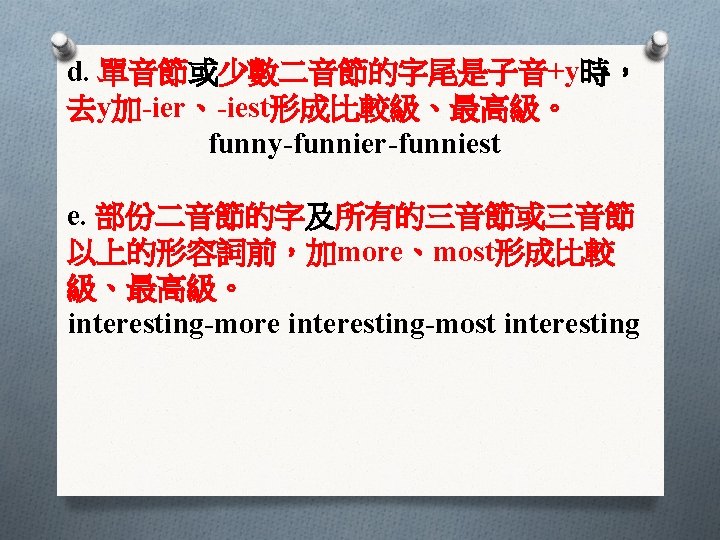 d. 單音節或少數二音節的字尾是子音+y時，去y加-ier、-iest形成比較級、最高級。
funny-funnier-funniest

e. 部份二音節的字及所有的三音節或三音節以上的形容詞前，加more、most形成比較級、最高級。
interesting-more interesting-most interesting